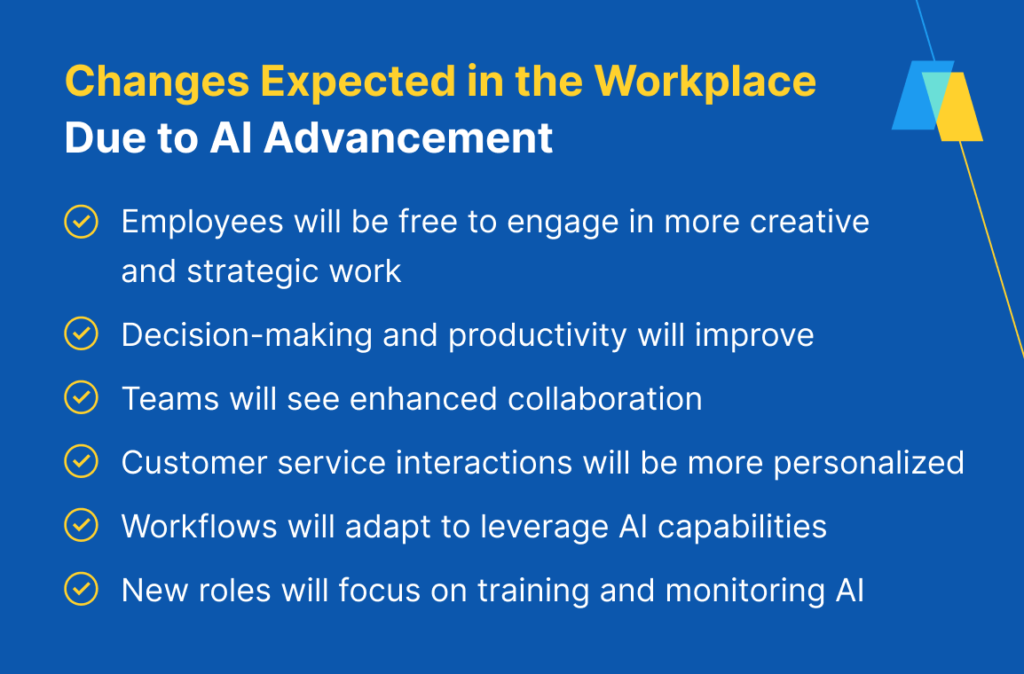 Changes Expected in the Workplace
Due to AI Advancement

Employees will be free to engage in more creative and strategic work

Decision-making and productivity will improve

Teams will see enhanced collaboration

Customer service interactions will be more personalized

Workflows will adapt to leverage AI capabilities

New roles will focus on training and monitoring AI